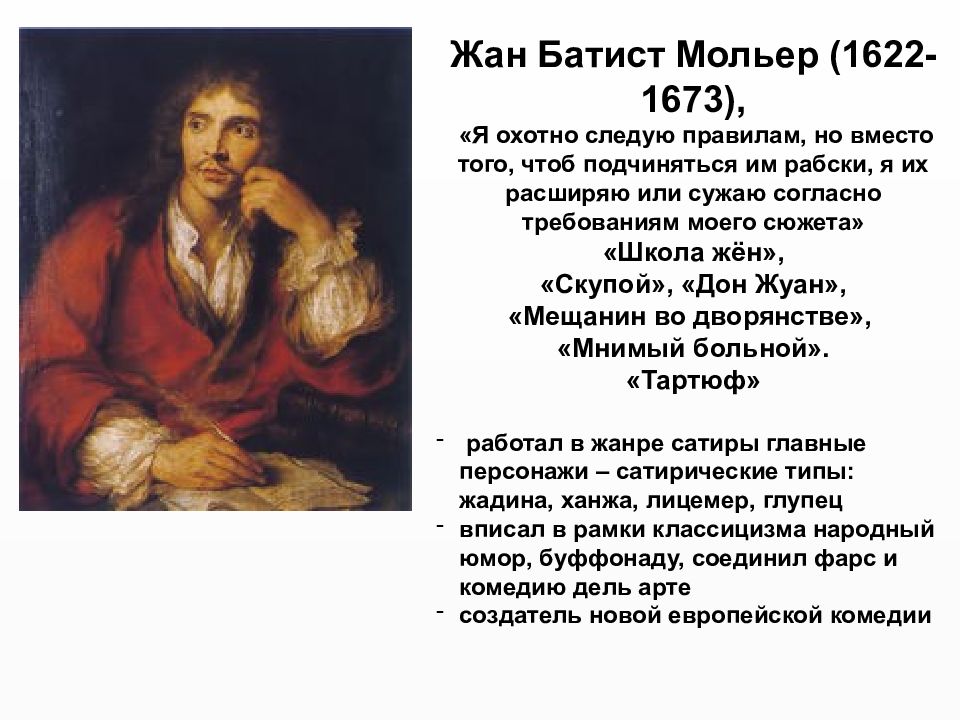 Жан Батист Мольер (1622-1673),

«Я охотно следую правилам, но вместо того, чтоб подчиняться им рабски, я их расширяю или сужаю согласно требованиям моего сюжета»

«Школа жён»,
«Скупой», «Дон Жуан»,
«Мещанин во дворянстве»,
«Мнимый больной».
«Тартюф»

- работал в жанре сатиры главные персонажи – сатирические типы: жадина, ханжа, лицемер, глупец
- вписал в рамки классицизма народный юмор, буффонаду, соединил фарс и комедию дель арте
- создатель новой европейской комедии